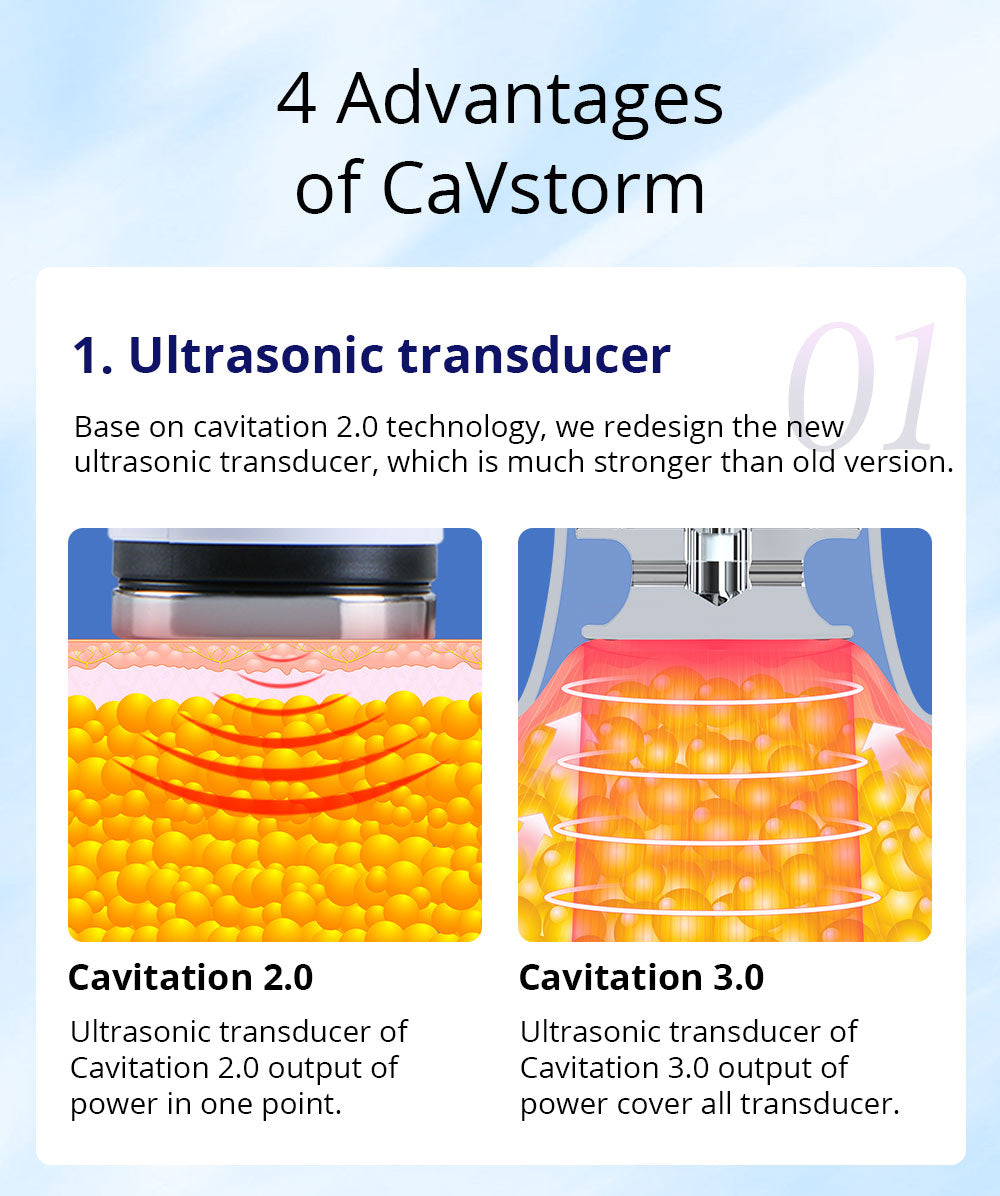 4 Advantages of CaVstorm

1. Ultrasonic transducer

01

Base on cavitation 2.0 technology, we redesign the new ultrasonic transducer, which is much stronger than old version.

Cavitation 2.0

Ultrasonic transducer of Cavitation 2.0 output of power in one point.

Cavitation 3.0

Ultrasonic transducer of Cavitation 3.0 output of power cover all transducer.